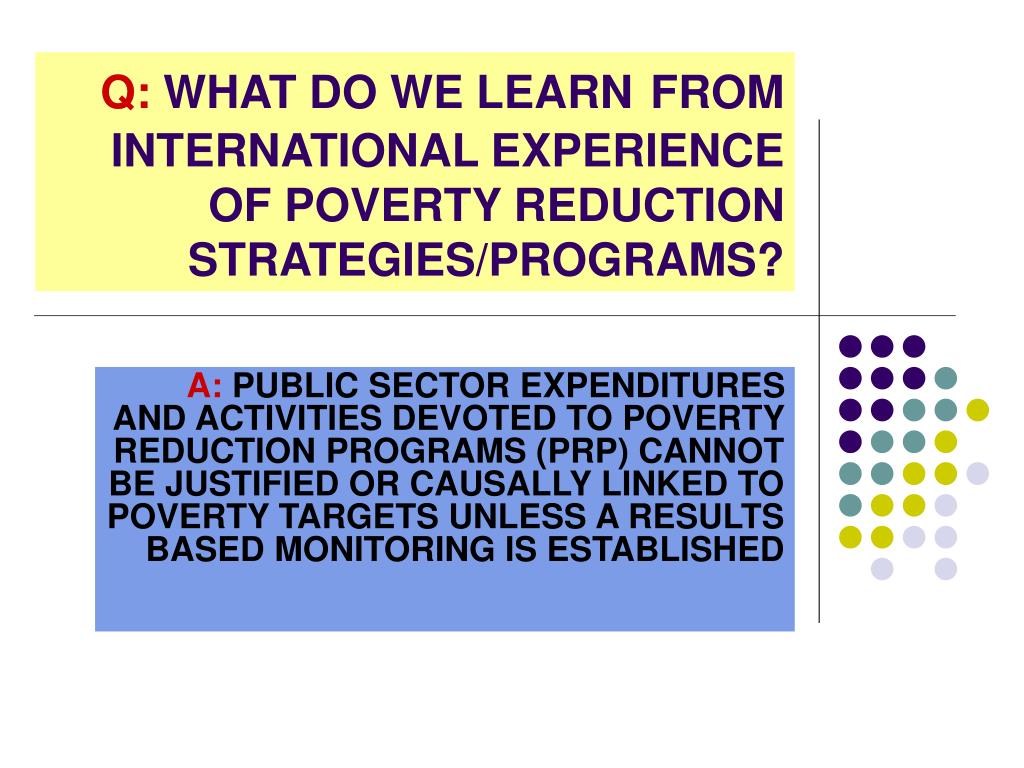 Q: WHAT DO WE LEARN FROM INTERNATIONAL EXPERIENCE OF POVERTY REDUCTION STRATEGIES/PROGRAMS?

A: PUBLIC SECTOR EXPENDITURES AND ACTIVITIES DEVOTED TO POVERTY REDUCTION PROGRAMS (PRP) CANNOT BE JUSTIFIED OR CAUSALLY LINKED TO POVERTY TARGETS UNLESS A RESULTS BASED MONITORING IS ESTABLISHED